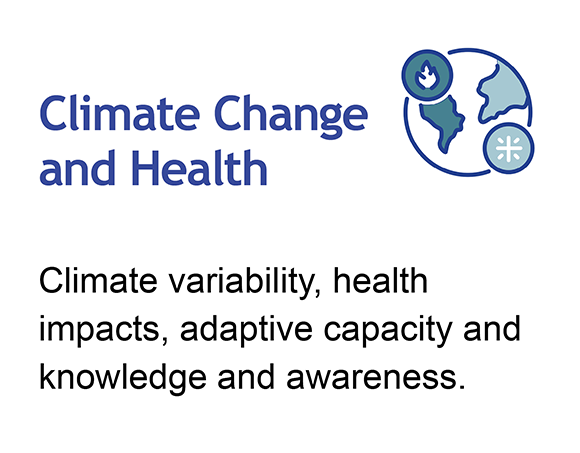 Climate Change and Health

Climate variability, health impacts, adaptive capacity and knowledge and awareness.